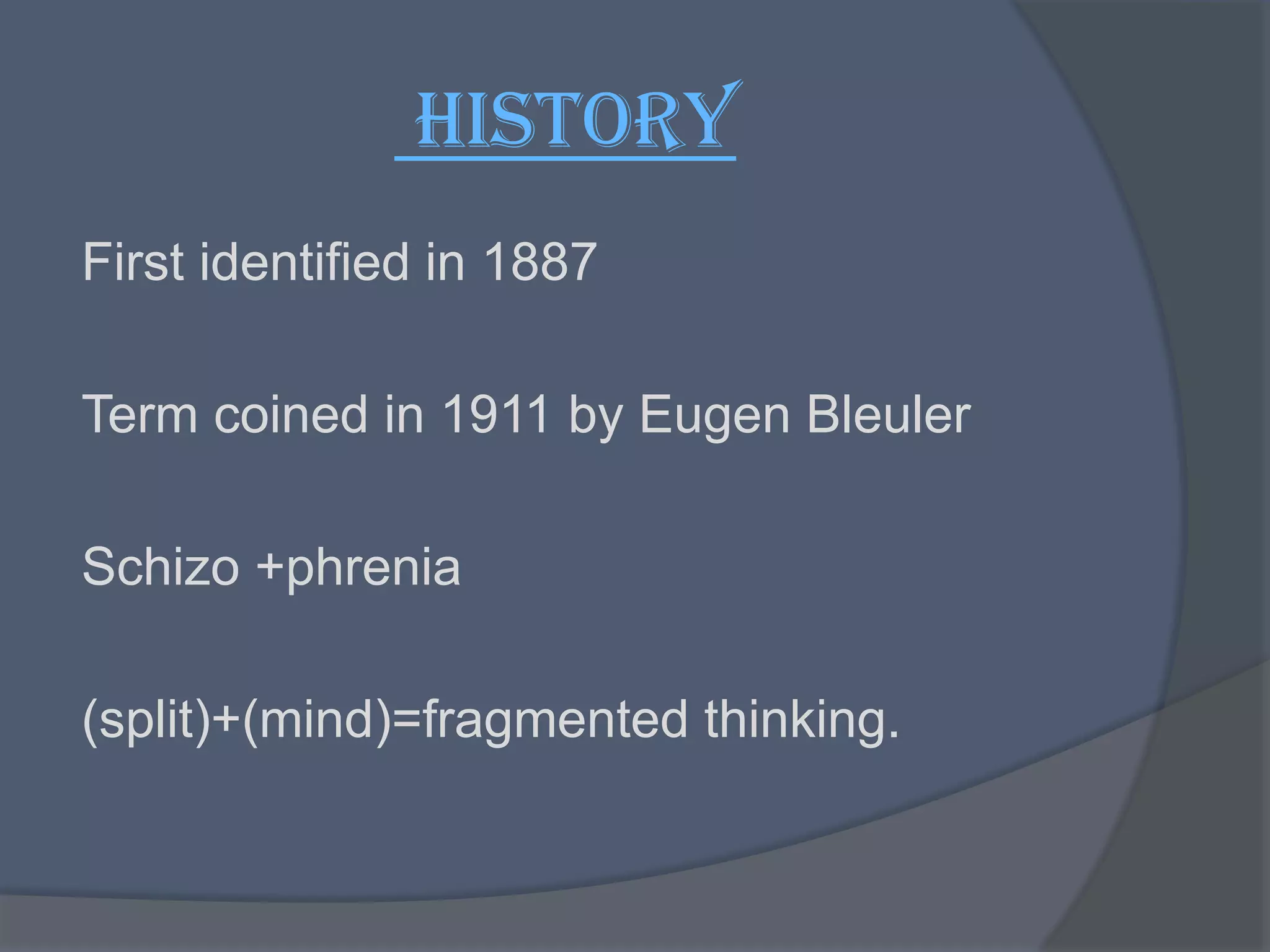 HISTORY

First identified in 1887

Term coined in 1911 by Eugen Bleuler

Schizo +phrenia

(split)+(mind)=fragmented thinking.